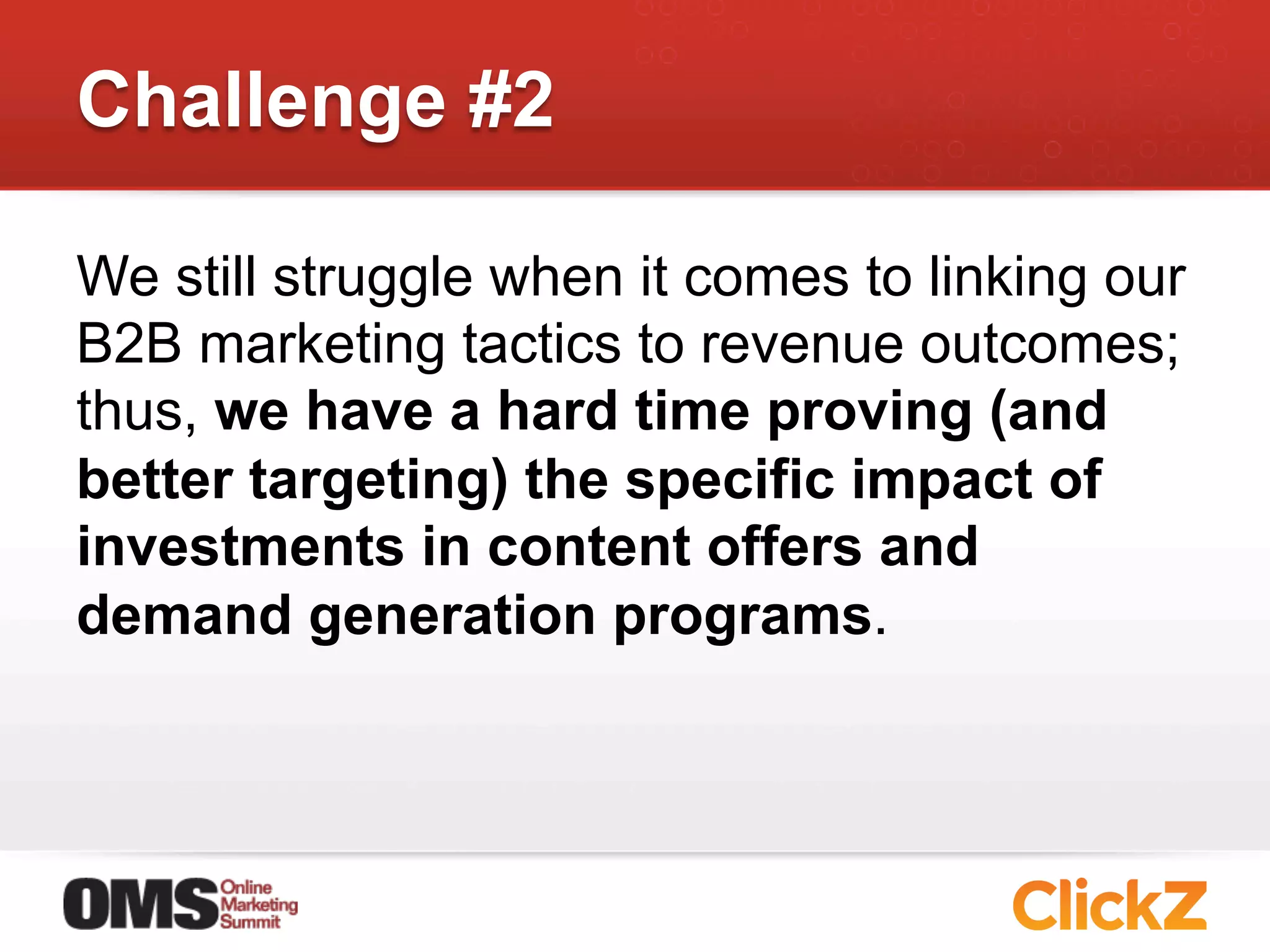 Challenge #2

We still struggle when it comes to linking our B2B marketing tactics to revenue outcomes; thus, we have a hard time proving (and better targeting) the specific impact of investments in content offers and demand generation programs.

OMS Online Marketing Summit

ClickZ